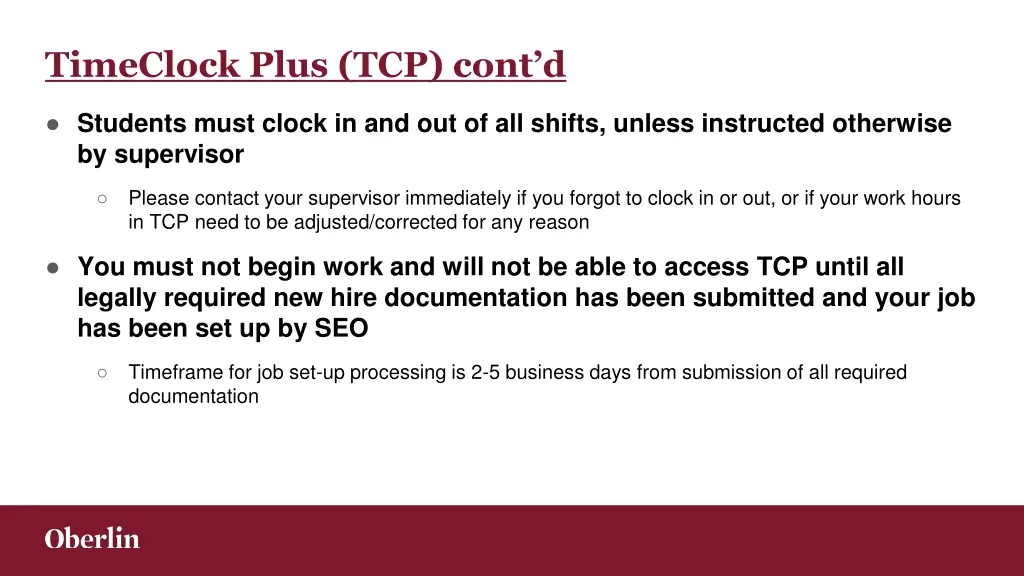 TimeClock Plus (TCP) cont’d

● Students must clock in and out of all shifts, unless instructed otherwise by supervisor

○ Please contact your supervisor immediately if you forgot to clock in or out, or if your work hours in TCP need to be adjusted/corrected for any reason

● You must not begin work and will not be able to access TCP until all legally required new hire documentation has been submitted and your job has been set up by SEO

○ Timeframe for job set-up processing is 2-5 business days from submission of all required documentation

Oberlin